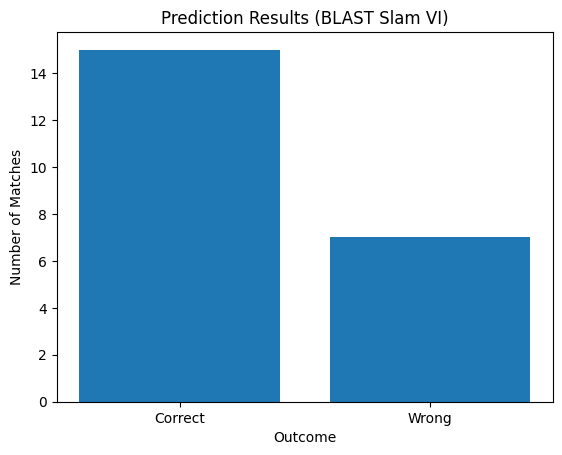 Prediction Results (BLAST Slam VI)

Number of Matches

14
12
10
8
6
4
2
0

Correct
Wrong

Outcome